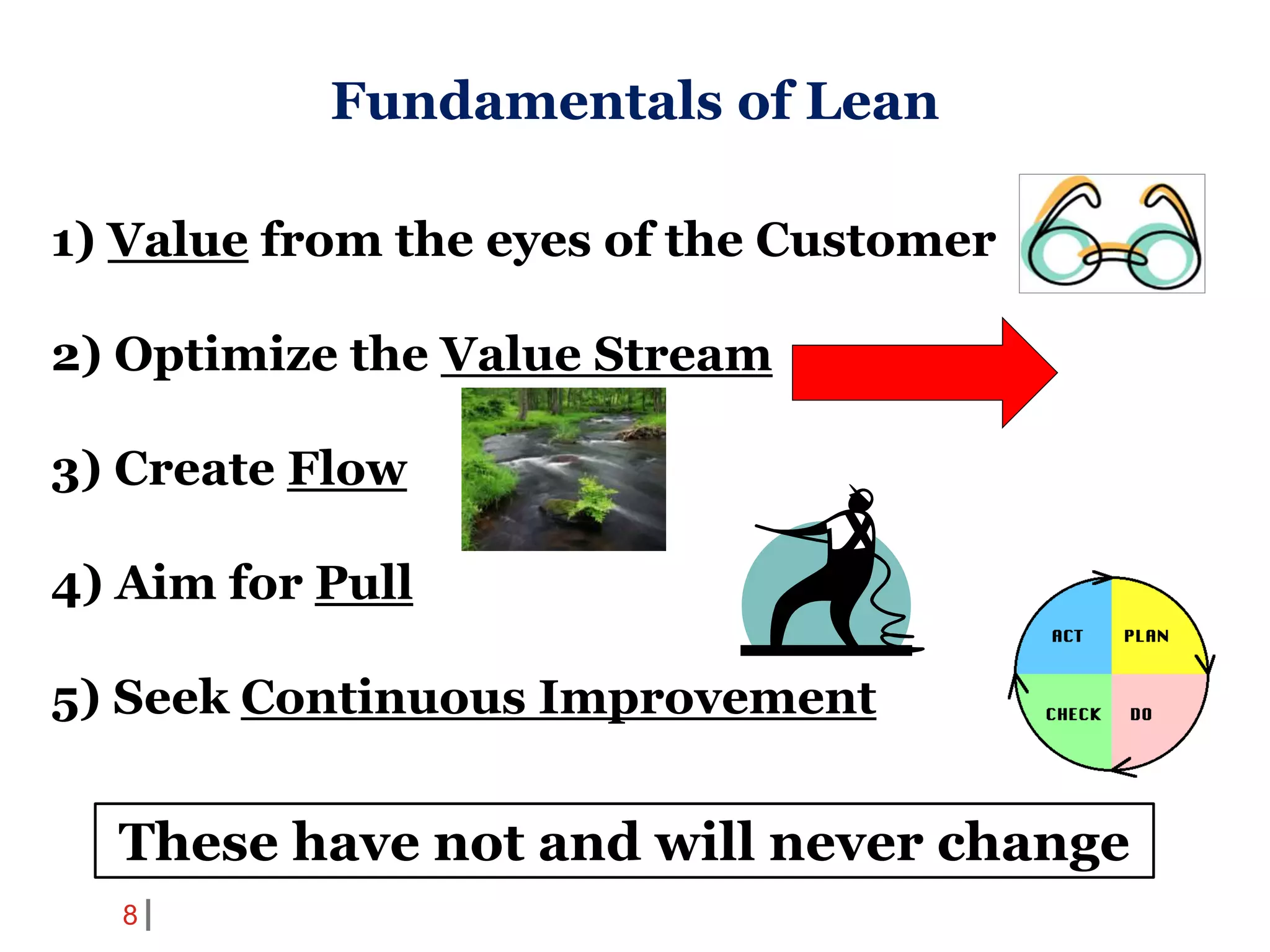 Fundamentals of Lean

1) Value from the eyes of the Customer

2) Optimize the Value Stream

3) Create Flow

4) Aim for Pull

5) Seek Continuous Improvement

ACT
PLAN
CHECK
DO

These have not and will never change

8